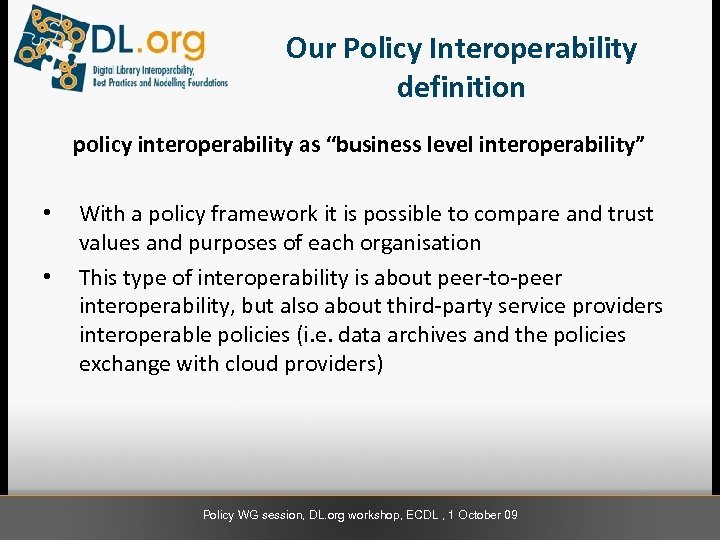 DL.org
Digital Library Interoperability, Best Practices and Modelling Foundations

Our Policy Interoperability definition

policy interoperability as “business level interoperability”

• With a policy framework it is possible to compare and trust values and purposes of each organisation
• This type of interoperability is about peer-to-peer interoperability, but also about third-party service providers interoperable policies (i.e. data archives and the policies exchange with cloud providers)

Policy WG session, DL.org workshop, ECDL , 1 October 09